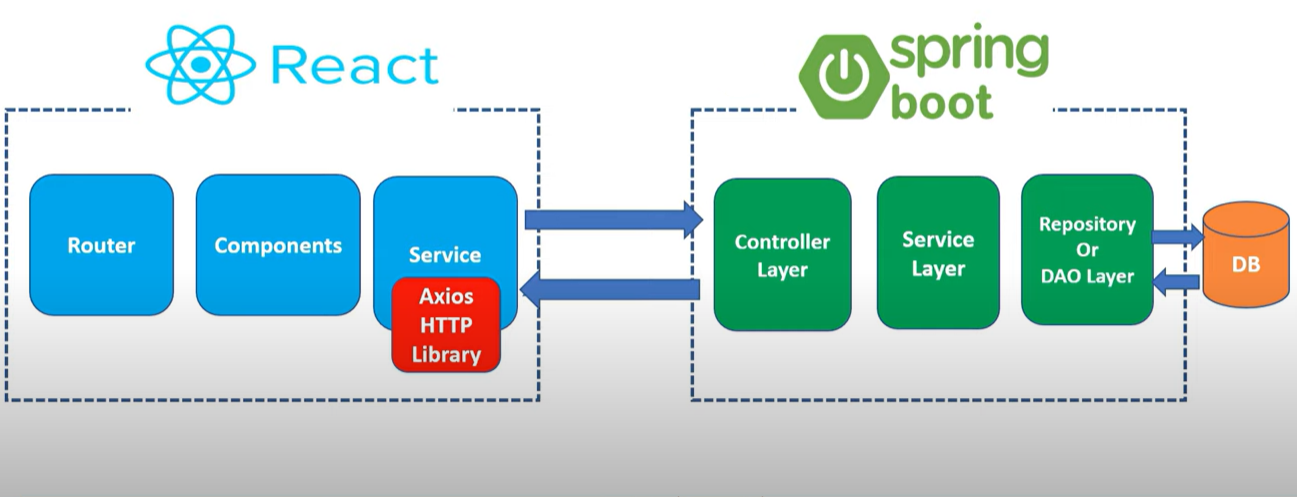 React

spring boot

Router

Components

Service

Axios HTTP Library

Controller Layer

Service Layer

Repository Or DAO Layer

DB